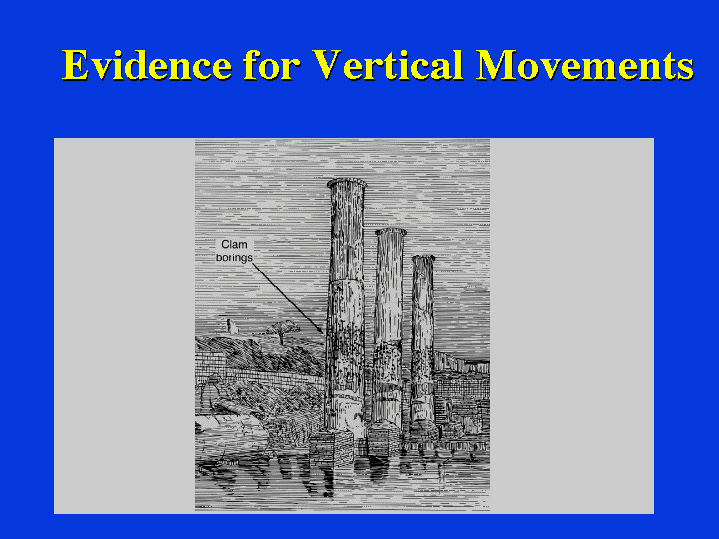 Evidence for Vertical Movements

Clam borings